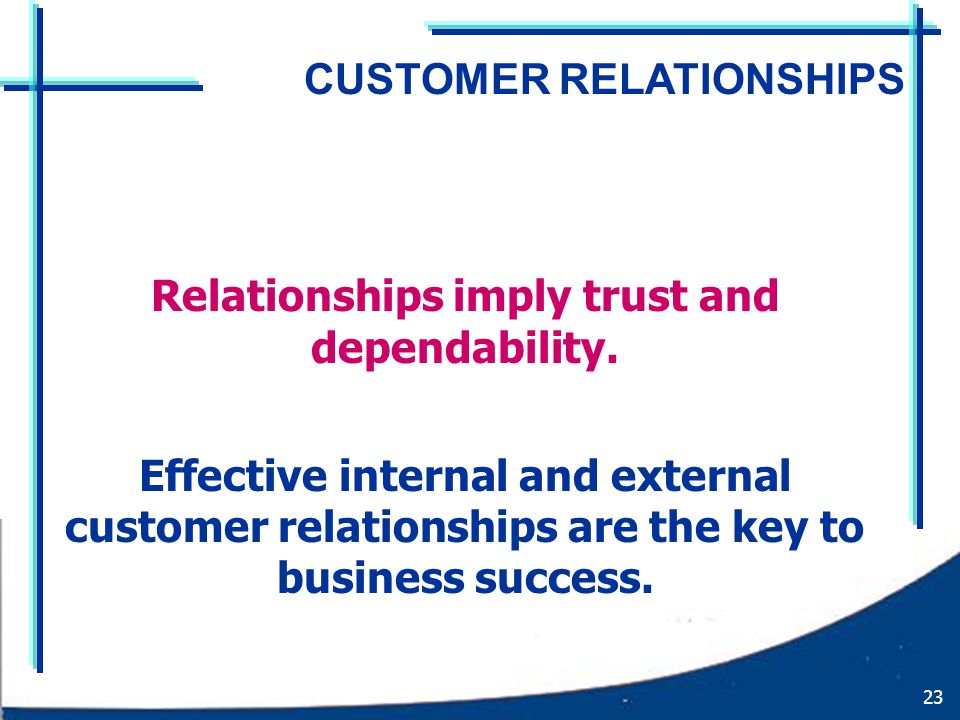 CUSTOMER RELATIONSHIPS

Relationships imply trust and dependability.

Effective internal and external customer relationships are the key to business success.

23